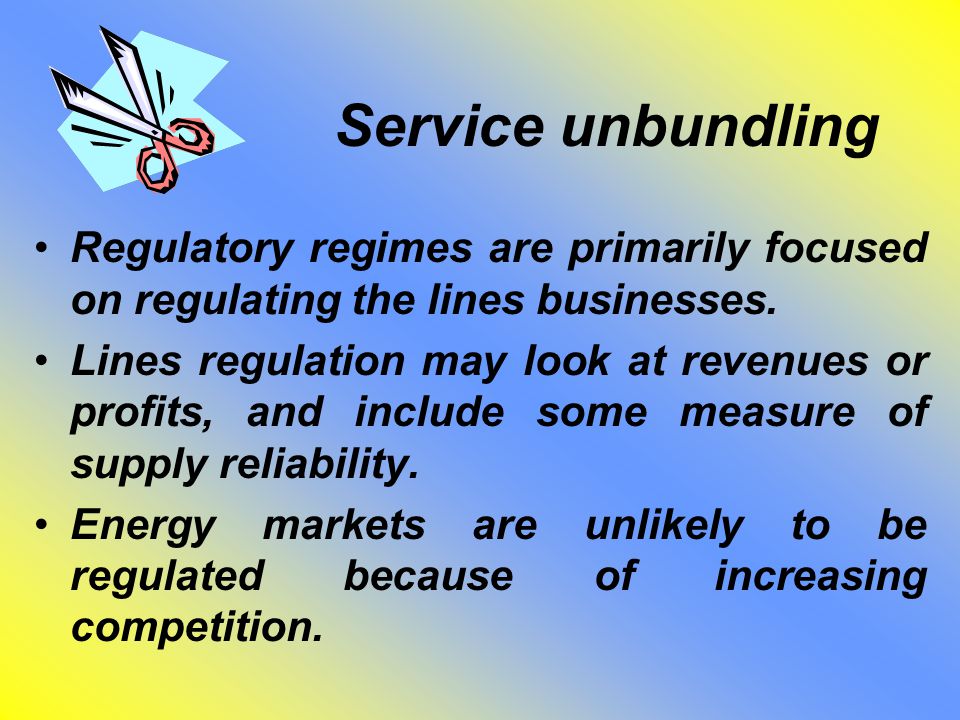 Service unbundling

• Regulatory regimes are primarily focused on regulating the lines businesses.

• Lines regulation may look at revenues or profits, and include some measure of supply reliability.

• Energy markets are unlikely to be regulated because of increasing competition.